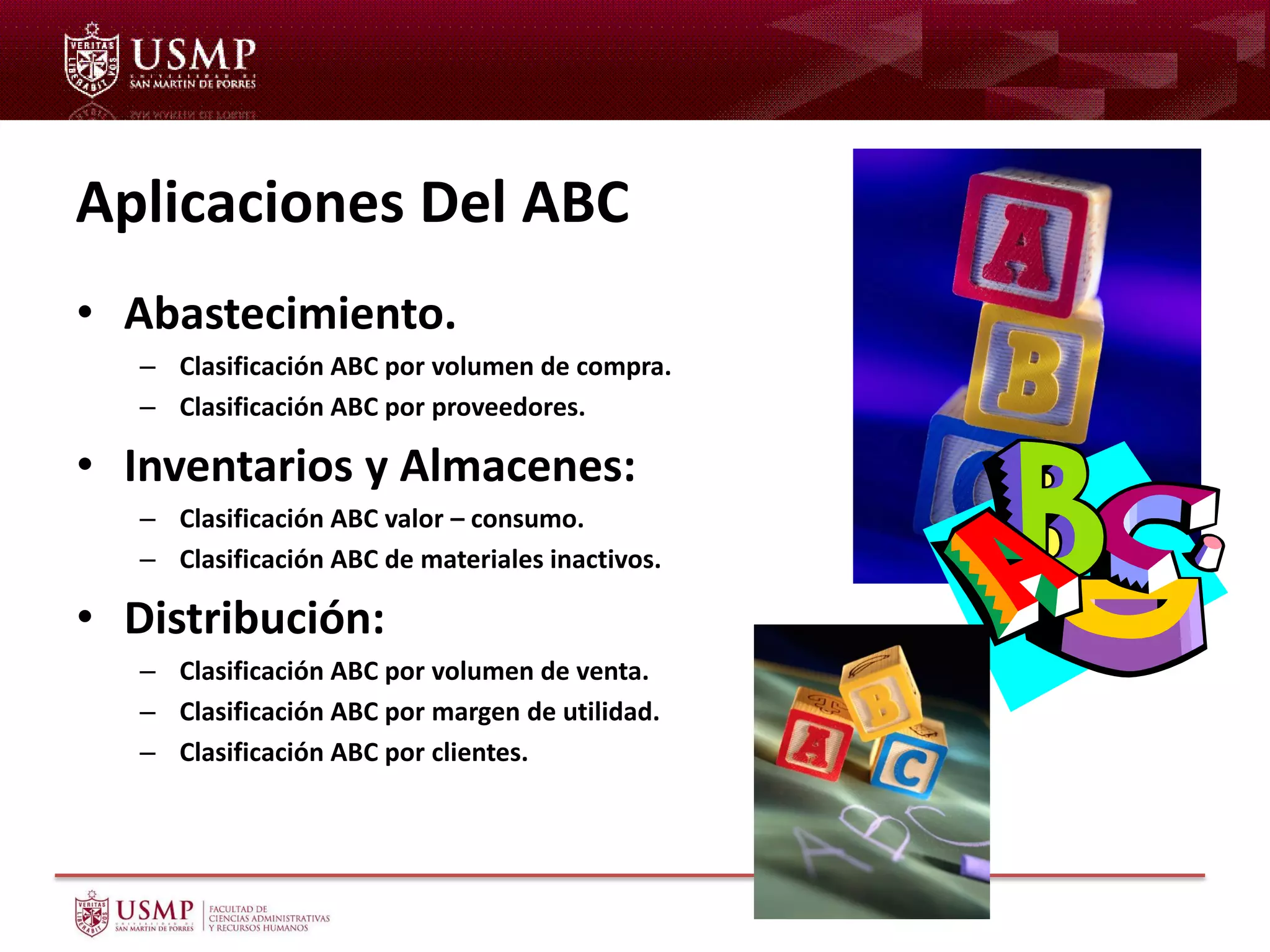 VERITAS LIBERABIT VOS USMP UNIVERSIDAD DE SAN MARTIN DE PORRES

Aplicaciones Del ABC

• Abastecimiento.
– Clasificación ABC por volumen de compra.
– Clasificación ABC por proveedores.

• Inventarios y Almacenes:
– Clasificación ABC valor – consumo.
– Clasificación ABC de materiales inactivos.

• Distribución:
– Clasificación ABC por volumen de venta.
– Clasificación ABC por margen de utilidad.
– Clasificación ABC por clientes.

A B C

ABC

A B C

ABC

VERITAS LIBERABIT VOS USMP UNIVERSIDAD DE SAN MARTIN DE PORRES FACULTAD DE CIENCIAS ADMINISTRATIVAS Y RECURSOS HUMANOS